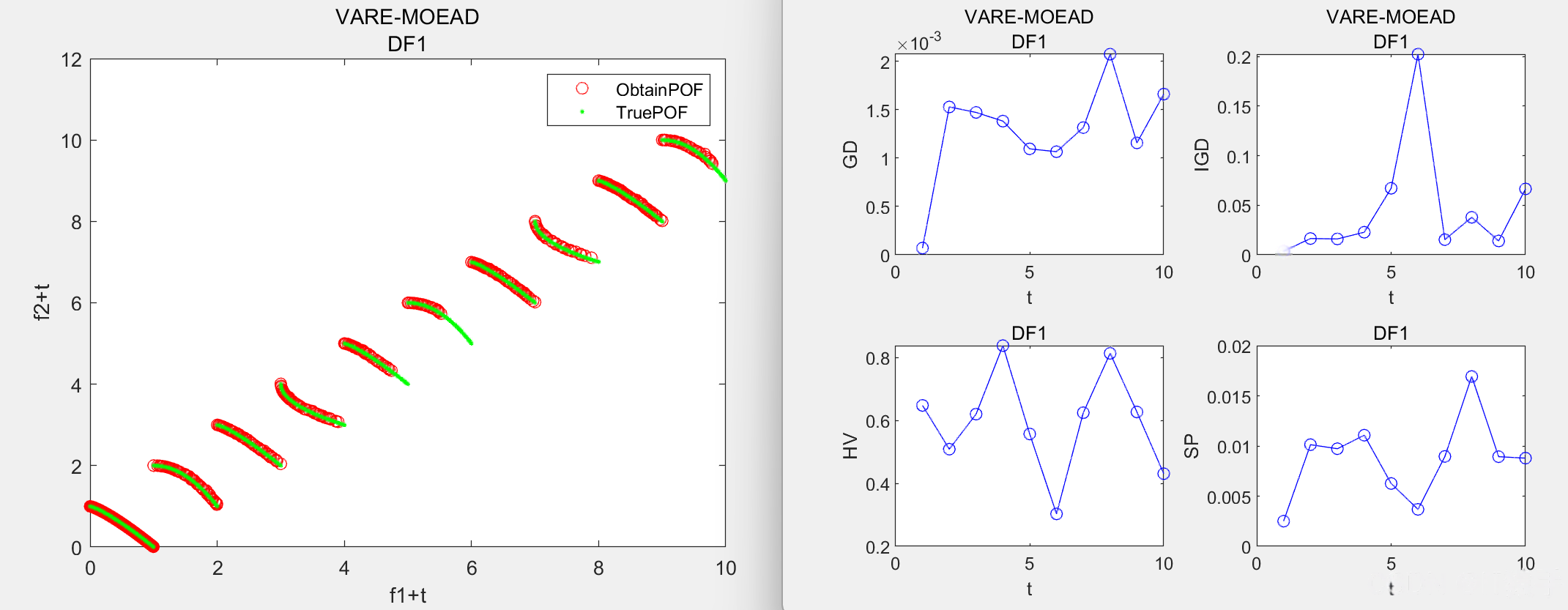 VARE-MOEAD
DF1

ObtainPOF
TruePOF

12
10
8
6
4
2
0

f2+t

0 2 4 6 8 10

f1+t

VARE-MOEAD
DF1

$\times 10^{-3}$

2
1.5
1
0.5
0

GD

0 5 10

t

VARE-MOEAD
DF1

0.2
0.15
0.1
0.05
0

IGD

0 5 10

t

DF1

0.8
0.6
0.4
0.2

HV

0 5 10

t

DF1

0.02
0.015
0.01
0.005
0

SP

0 5 10

t